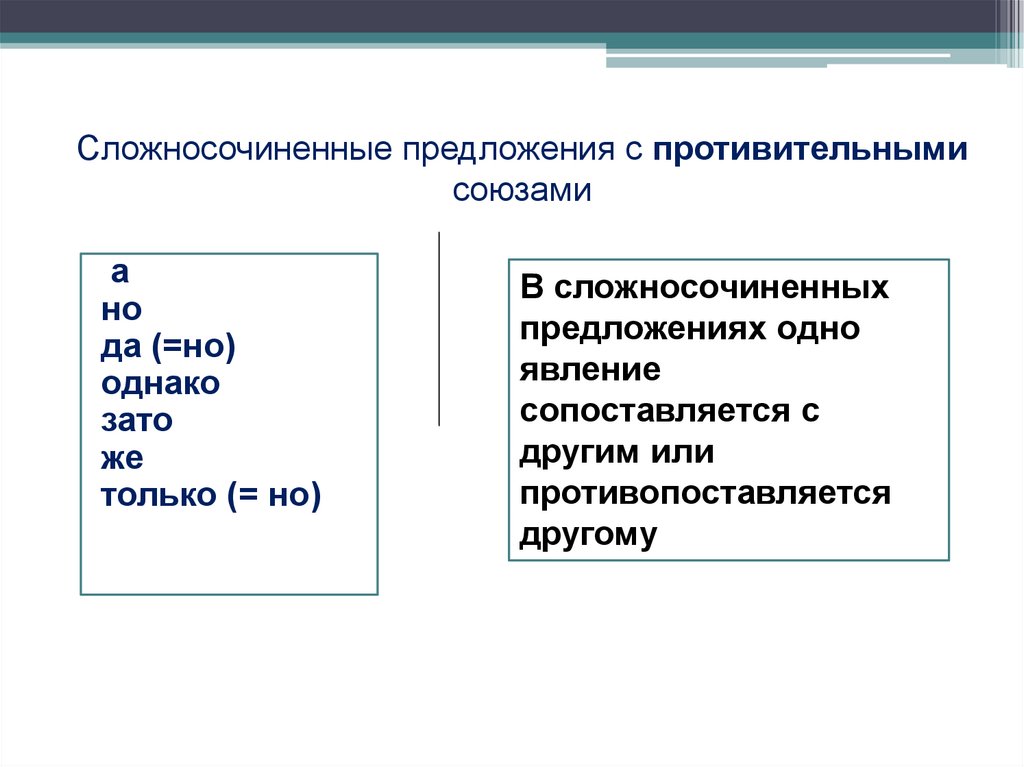 Сложносочиненные предложения с противительными союзами

а
но
да (=но)
однако
зато
же
только (= но)

В сложносочиненных предложениях одно явление сопоставляется с другим или противопоставляется другому